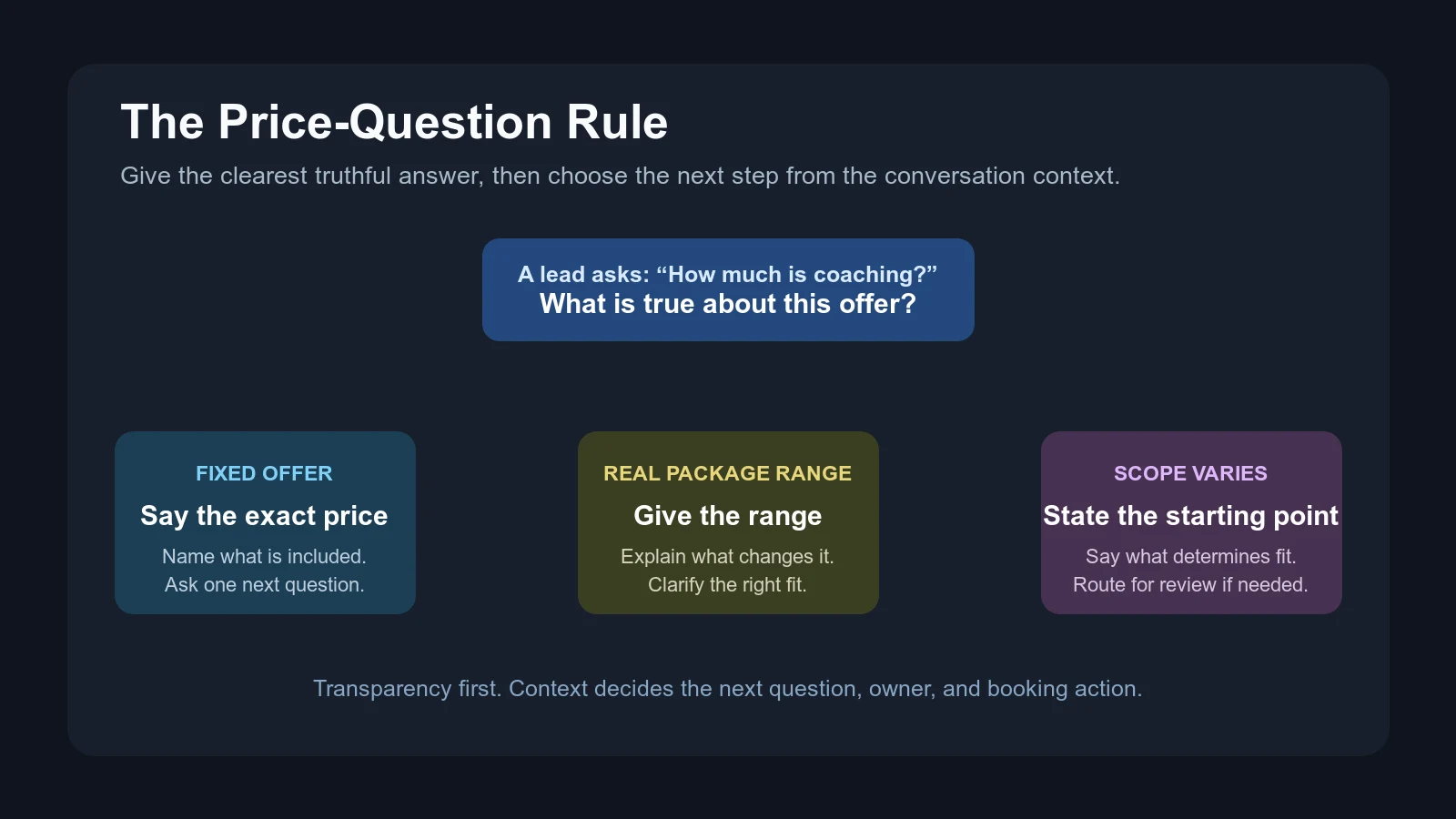 The Price-Question Rule

Give the clearest truthful answer, then choose the next step from the conversation context.

A lead asks: “How much is coaching?”
What is true about this offer?

FIXED OFFER
Say the exact price
Name what is included.
Ask one next question.

REAL PACKAGE RANGE
Give the range
Explain what changes it.
Clarify the right fit.

SCOPE VARIES
State the starting point
Say what determines fit.
Route for review if needed.

Transparency first. Context decides the next question, owner, and booking action.